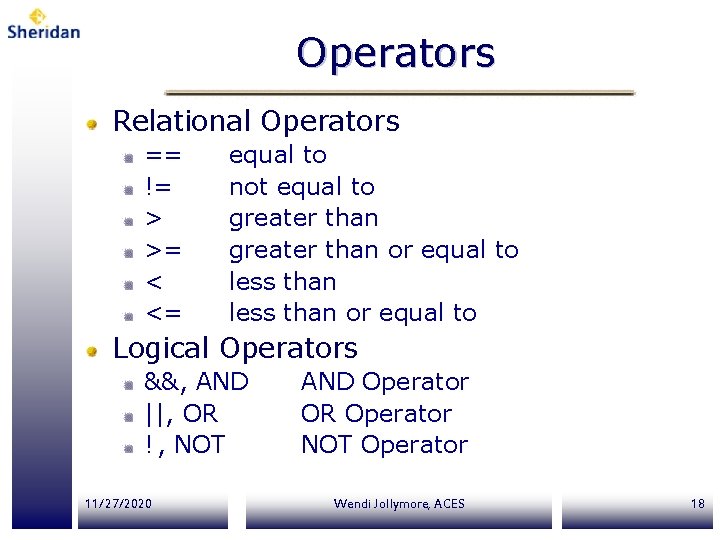 Sheridan

Operators

Relational Operators
== equal to
!= not equal to
> greater than
>= greater than or equal to
< less than
<= less than or equal to

Logical Operators
&&, AND AND Operator
||, OR OR Operator
!, NOT NOT Operator

11/27/2020 Wendi Jollymore, ACES 18